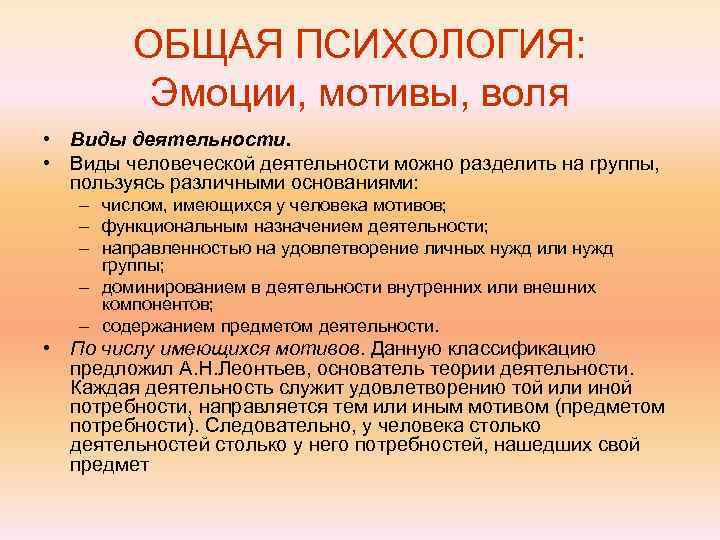 ОБЩАЯ ПСИХОЛОГИЯ:
Эмоции, мотивы, воля

• Виды деятельности.
• Виды человеческой деятельности можно разделить на группы, пользуясь различными основаниями:
– числом, имеющихся у человека мотивов;
– функциональным назначением деятельности;
– направленностью на удовлетворение личных нужд или нужд группы;
– доминированием в деятельности внутренних или внешних компонентов;
– содержанием предметом деятельности.
• По числу имеющихся мотивов. Данную классификацию предложил А.Н.Леонтьев, основатель теории деятельности. Каждая деятельность служит удовлетворению той или иной потребности, направляется тем или иным мотивом (предметом потребности). Следовательно, у человека столько деятельностей столько у него потребностей, нашедших свой предмет